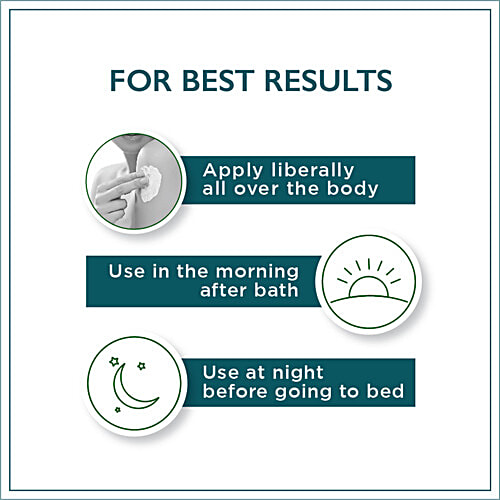 FOR BEST RESULTS

Apply liberally all over the body

Use in the morning after bath

Use at night before going to bed